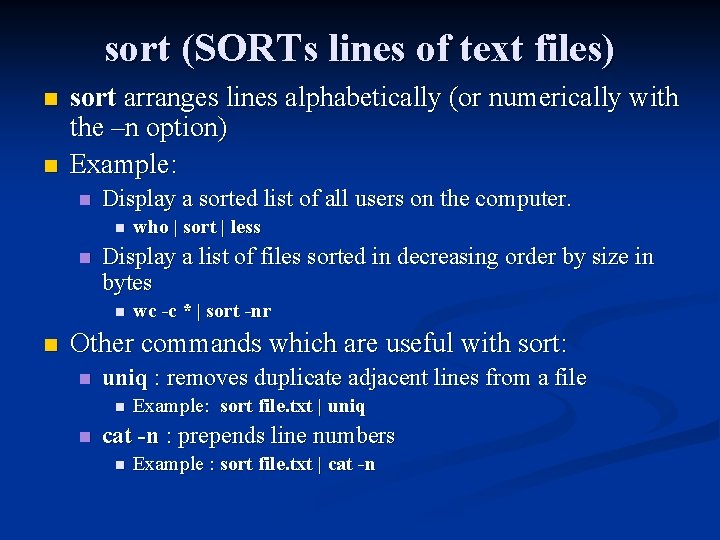 sort (SORTs lines of text files)

sort arranges lines alphabetically (or numerically with the –n option)

Example:

Display a sorted list of all users on the computer.

who | sort | less

Display a list of files sorted in decreasing order by size in bytes

wc -c * | sort -nr

Other commands which are useful with sort:

uniq : removes duplicate adjacent lines from a file

Example: sort file.txt | uniq

cat -n : prepends line numbers

Example : sort file.txt | cat -n